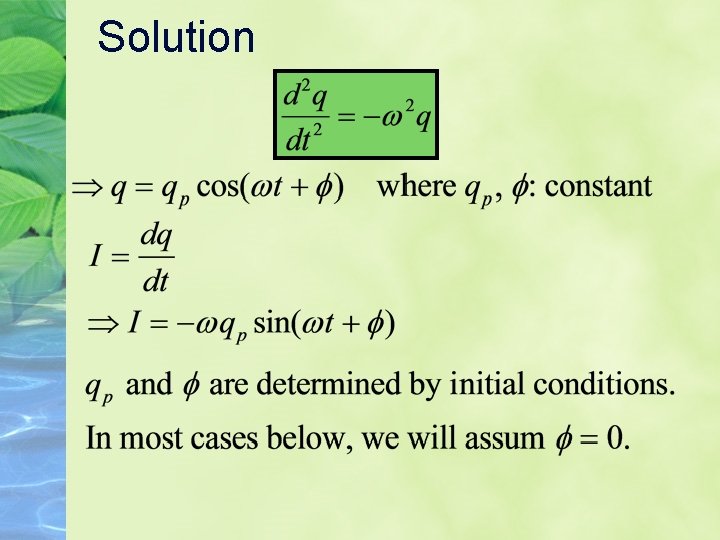 Solution

$\frac{d^2q}{dt^2} = -\omega^2 q$

$\Rightarrow q = q_p \cos(\omega t + \phi)$ where $q_p$, $\phi$: constant

$I = \frac{dq}{dt}$

$\Rightarrow I = -\omega q_p \sin(\omega t + \phi)$

$q_p$ and $\phi$ are determined by initial conditions.

In most cases below, we will assum $\phi = 0$.